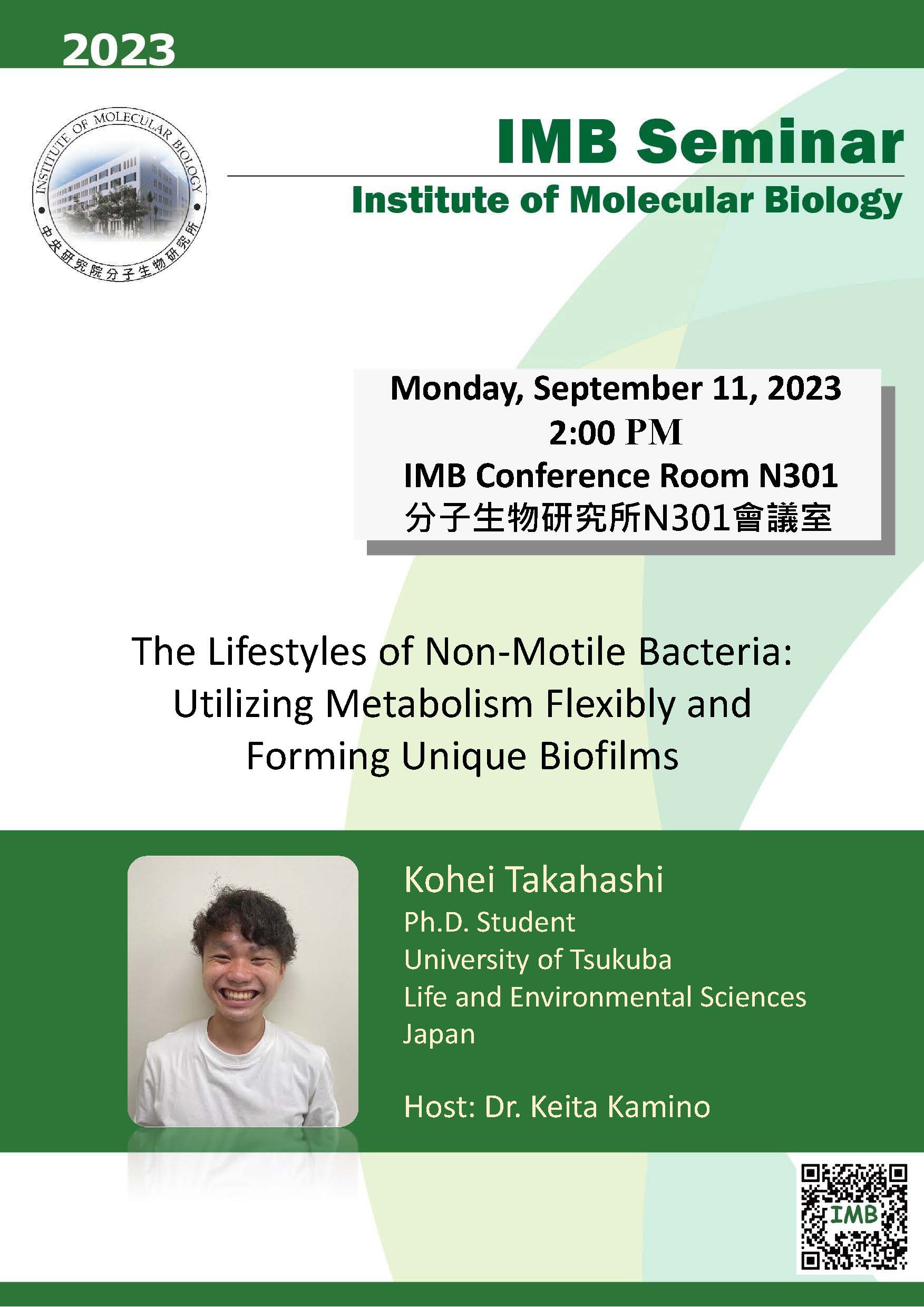 2023

INSTITUTE OF MOLECULAR BIOLOGY
中央研究院分子生物研究所

IMB Seminar
Institute of Molecular Biology

Monday, September 11, 2023
2:00 PM
IMB Conference Room N301
分子生物研究所N301會議室

The Lifestyles of Non-Motile Bacteria: Utilizing Metabolism Flexibly and Forming Unique Biofilms

Kohei Takahashi
Ph.D. Student
University of Tsukuba
Life and Environmental Sciences
Japan

Host: Dr. Keita Kamino

IMB